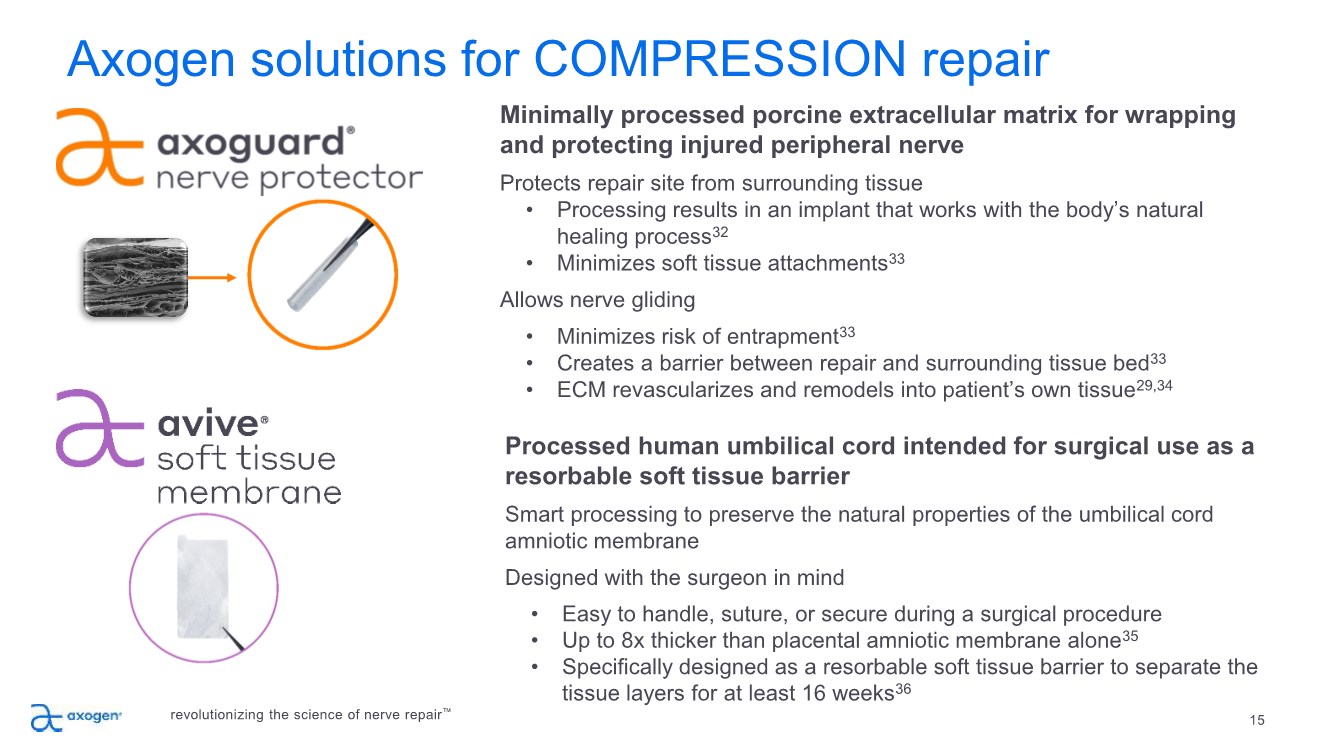 Axogen solutions for COMPRESSION repair

axoguard®
nerve protector

Minimally processed porcine extracellular matrix for wrapping and protecting injured peripheral nerve

Protects repair site from surrounding tissue
• Processing results in an implant that works with the body's natural healing process$^{32}$
• Minimizes soft tissue attachments$^{33}$

Allows nerve gliding
• Minimizes risk of entrapment$^{33}$
• Creates a barrier between repair and surrounding tissue bed$^{33}$
• ECM revascularizes and remodels into patient's own tissue$^{29,34}$

avive®
soft tissue
membrane

Processed human umbilical cord intended for surgical use as a resorbable soft tissue barrier

Smart processing to preserve the natural properties of the umbilical cord amniotic membrane

Designed with the surgeon in mind
• Easy to handle, suture, or secure during a surgical procedure
• Up to 8x thicker than placental amniotic membrane alone$^{35}$
• Specifically designed as a resorbable soft tissue barrier to separate the tissue layers for at least 16 weeks$^{36}$

axogen®
revolutionizing the science of nerve repair™

15